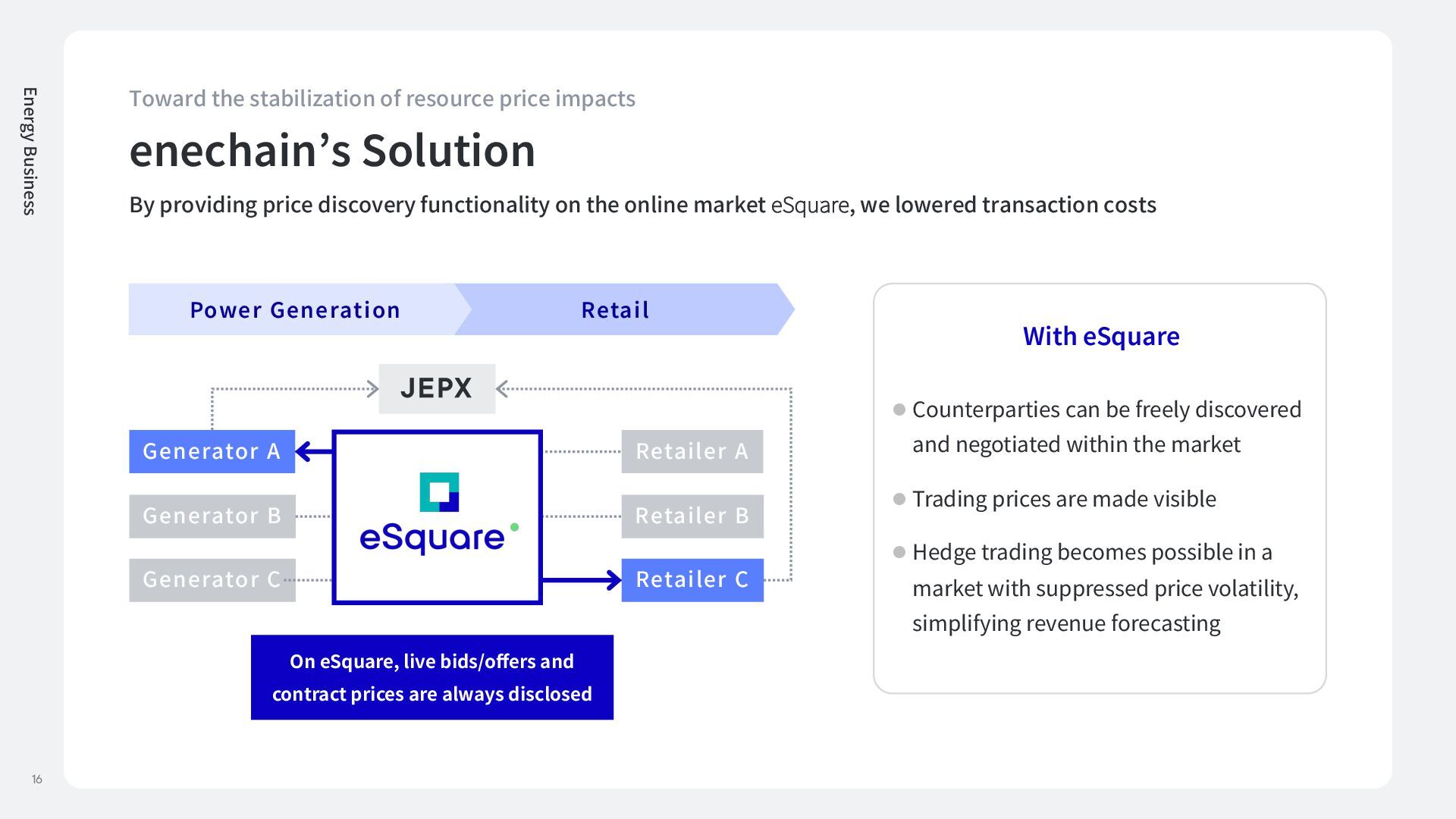 Energy Business

Toward the stabilization of resource price impacts

enechain's Solution

By providing price discovery functionality on the online market eSquare, we lowered transaction costs

Power Generation

Retail

JEPX

Generator A

Generator B

Generator C

eSquare

Retailer A

Retailer B

Retailer C

On eSquare, live bids/offers and contract prices are always disclosed

With eSquare

Counterparties can be freely discovered and negotiated within the market

Trading prices are made visible

Hedge trading becomes possible in a market with suppressed price volatility, simplifying revenue forecasting

16